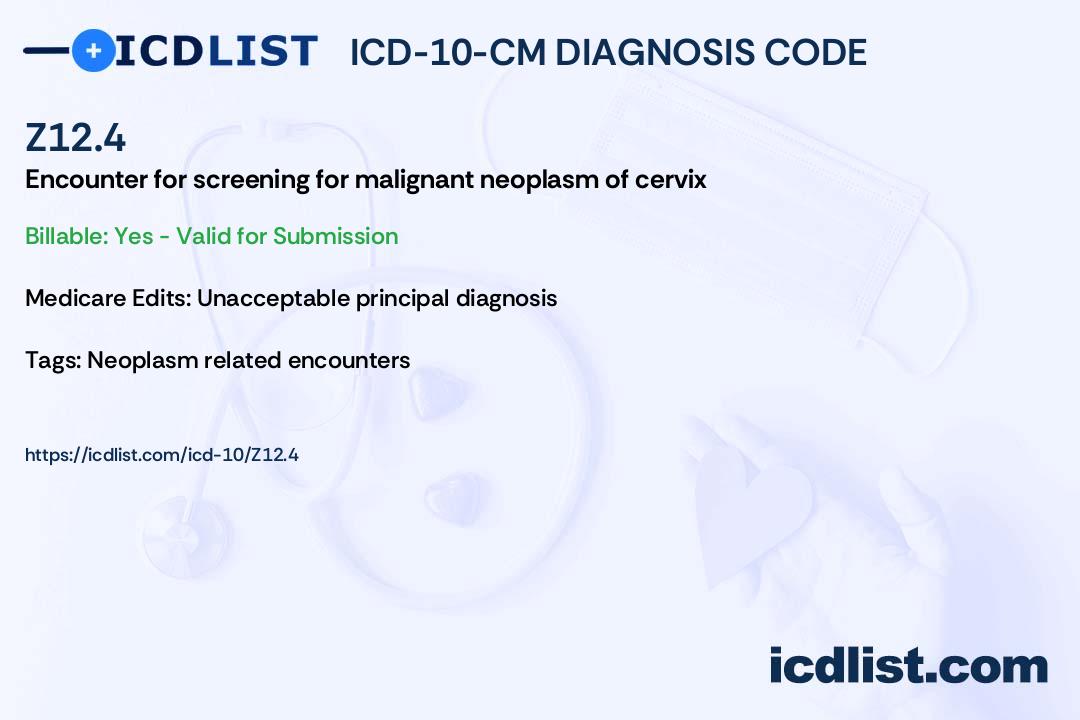 ICDLIST ICD-10-CM DIAGNOSIS CODE

Z12.4

Encounter for screening for malignant neoplasm of cervix

Billable: Yes - Valid for Submission

Medicare Edits: Unacceptable principal diagnosis

Tags: Neoplasm related encounters

https://icdlist.com/icd-10/Z12.4

icdlist.com